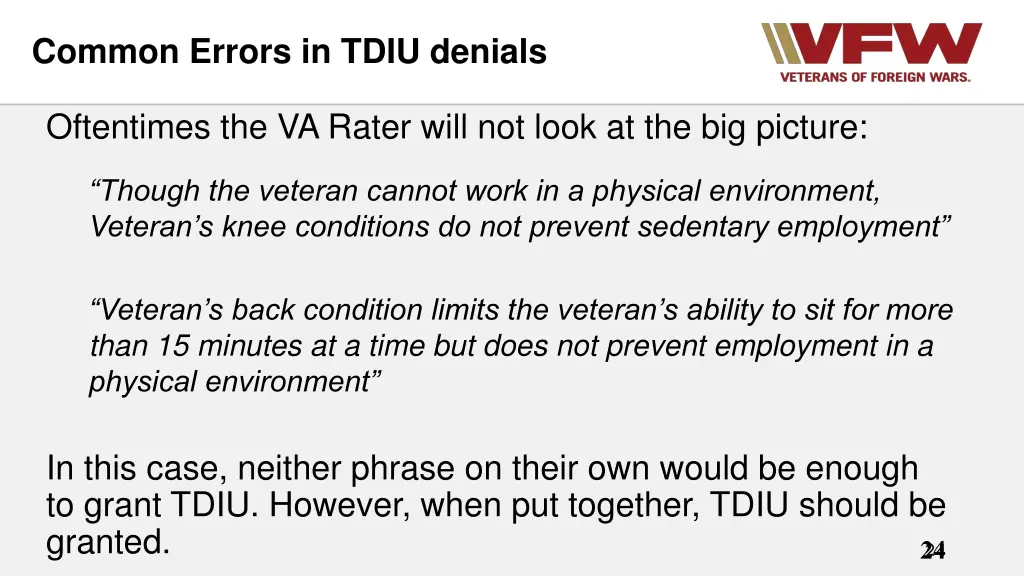 Common Errors in TDIU denials

VFW
VETERANS OF FOREIGN WARS.

Oftentimes the VA Rater will not look at the big picture:

“Though the veteran cannot work in a physical environment, Veteran’s knee conditions do not prevent sedentary employment”

“Veteran’s back condition limits the veteran’s ability to sit for more than 15 minutes at a time but does not prevent employment in a physical environment”

In this case, neither phrase on their own would be enough to grant TDIU. However, when put together, TDIU should be granted.

24